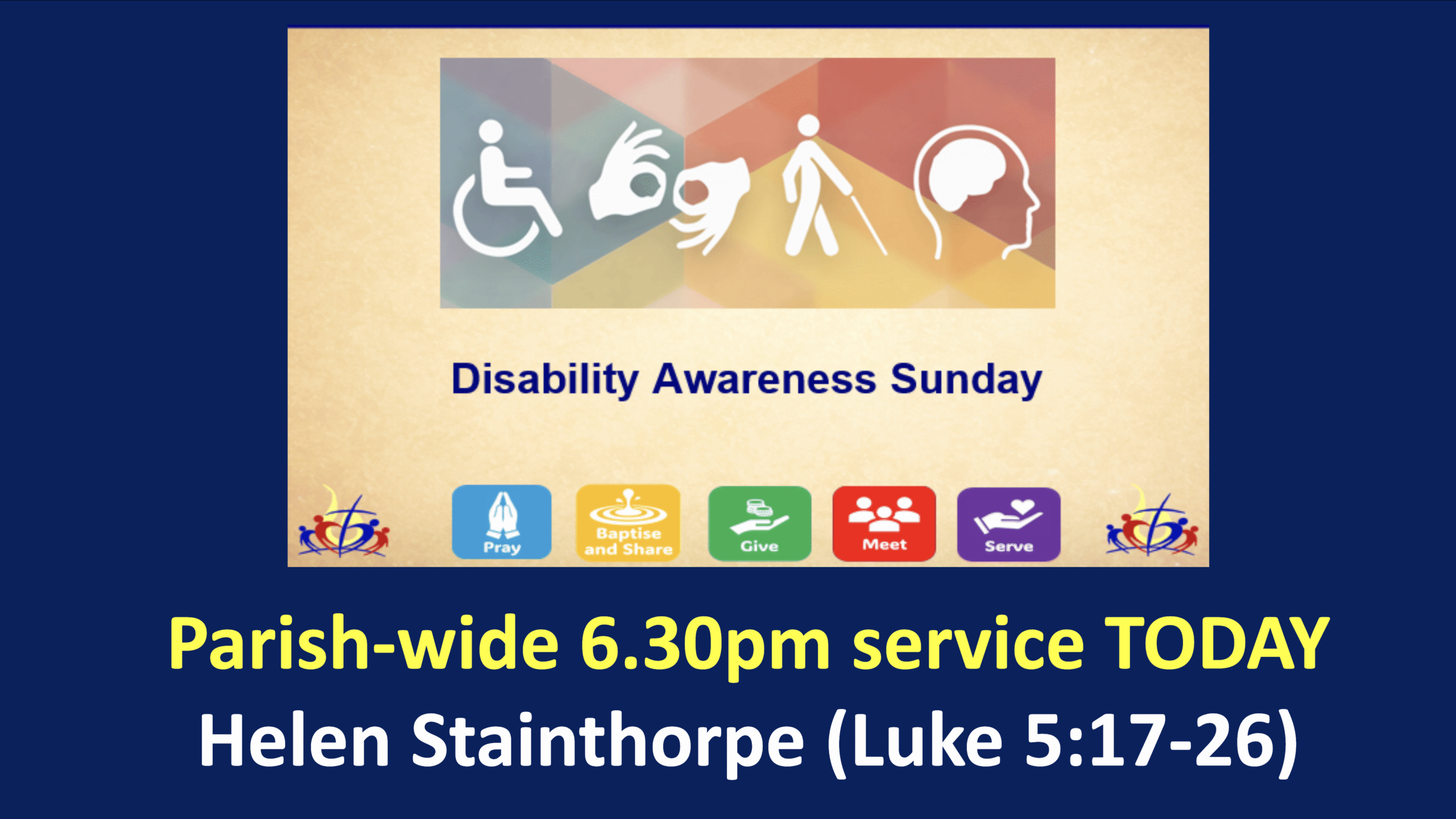 Disability Awareness Sunday

Pray

Baptise and Share

Give

Meet

Serve

Parish-wide 6.30pm service TODAY

Helen Stainthorpe (Luke 5:17-26)